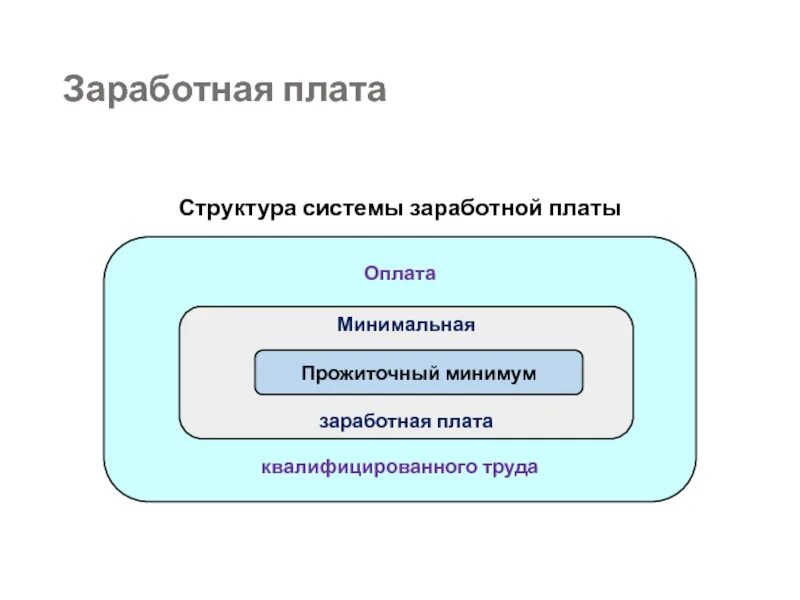 Заработная плата

Структура системы заработной платы

Оплата

Минимальная

Прожиточный минимум

заработная плата

квалифицированного труда